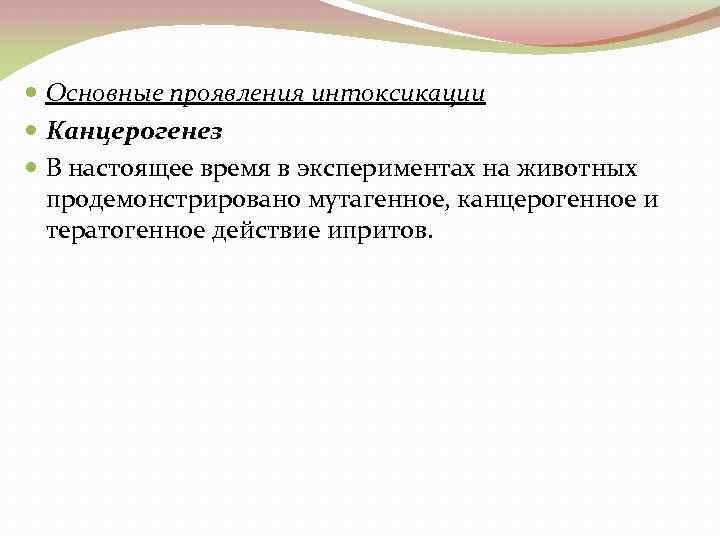 Основные проявления интоксикации

Канцерогенез

В настоящее время в экспериментах на животных продемонстрировано мутагенное, канцерогенное и тератогенное действие ипритов.